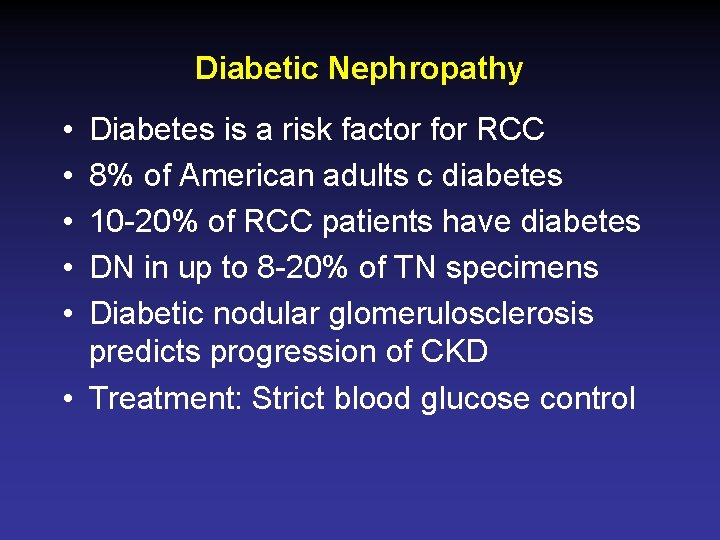 Diabetic Nephropathy

• Diabetes is a risk factor for RCC
• 8% of American adults c diabetes
• 10-20% of RCC patients have diabetes
• DN in up to 8-20% of TN specimens
• Diabetic nodular glomerulosclerosis predicts progression of CKD
• Treatment: Strict blood glucose control